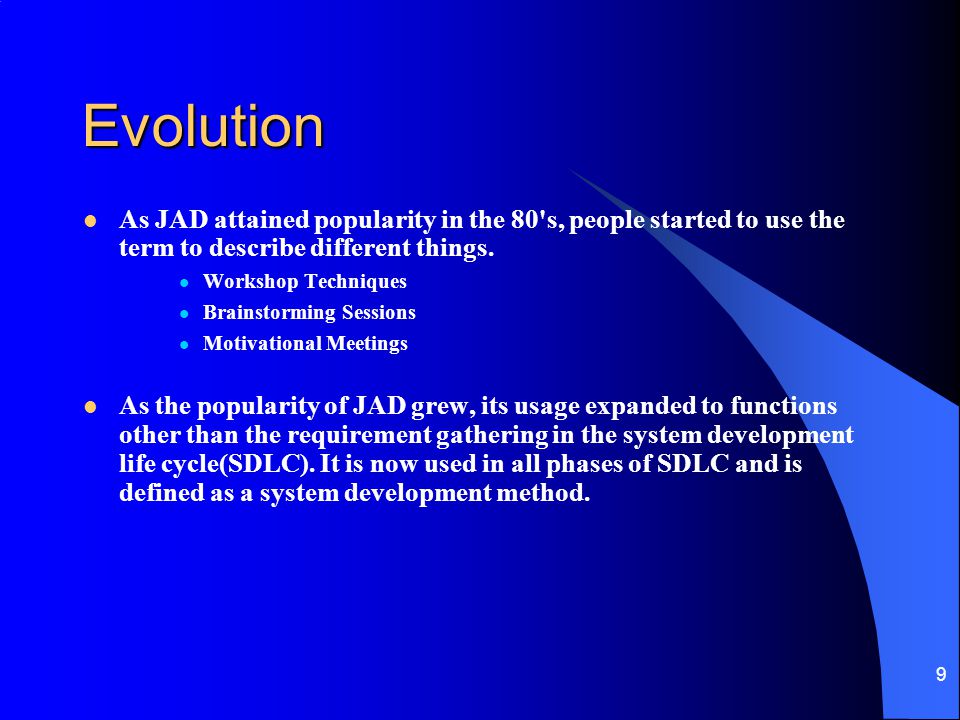 Evolution

- As JAD attained popularity in the 80's, people started to use the term to describe different things.
  - Workshop Techniques
  - Brainstorming Sessions
  - Motivational Meetings

- As the popularity of JAD grew, its usage expanded to functions other than the requirement gathering in the system development life cycle(SDLC). It is now used in all phases of SDLC and is defined as a system development method.

9